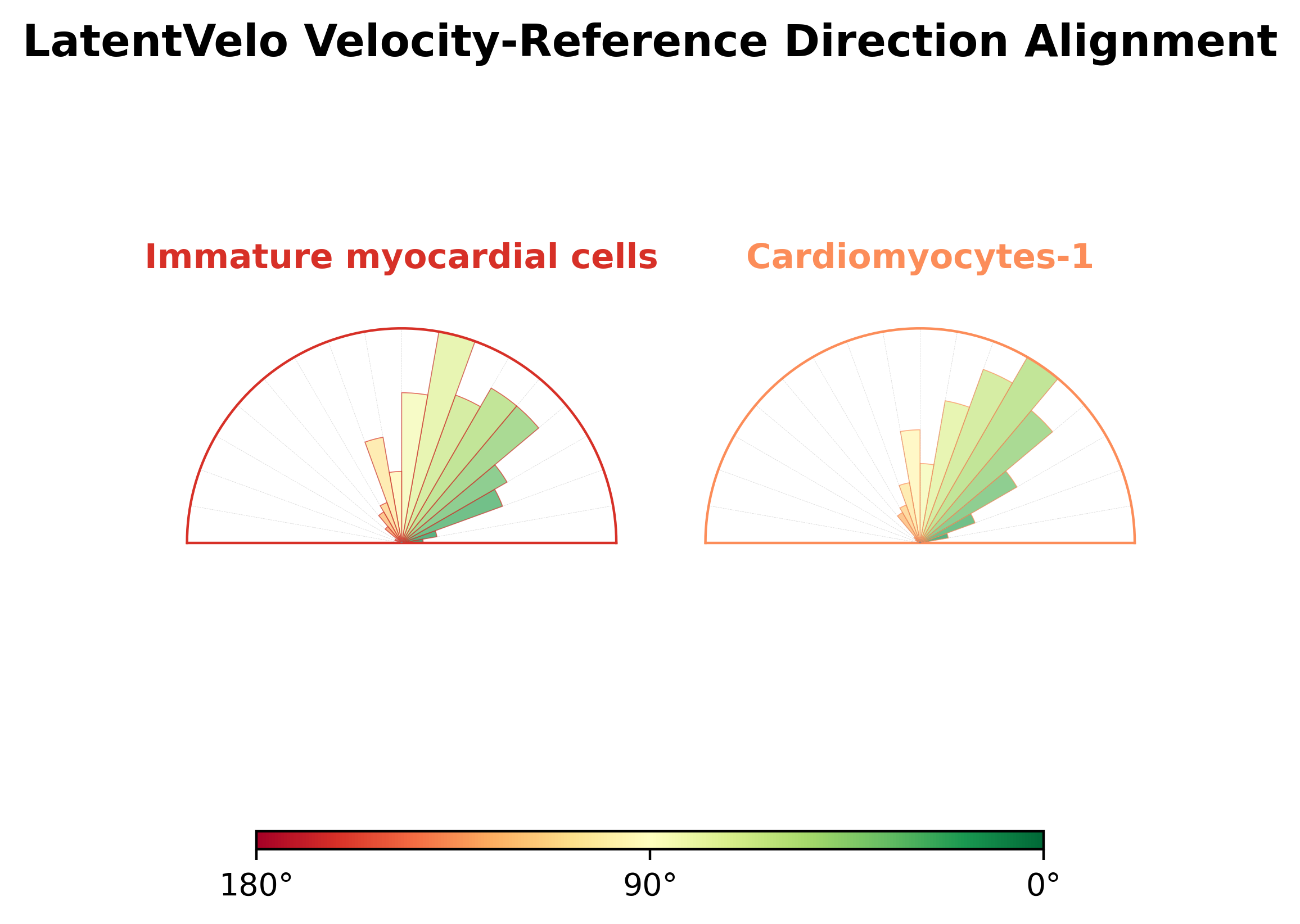 LatentVelo Velocity-Reference Direction Alignment

Immature myocardial cells

Cardiomyocytes-1

180°

90°

0°